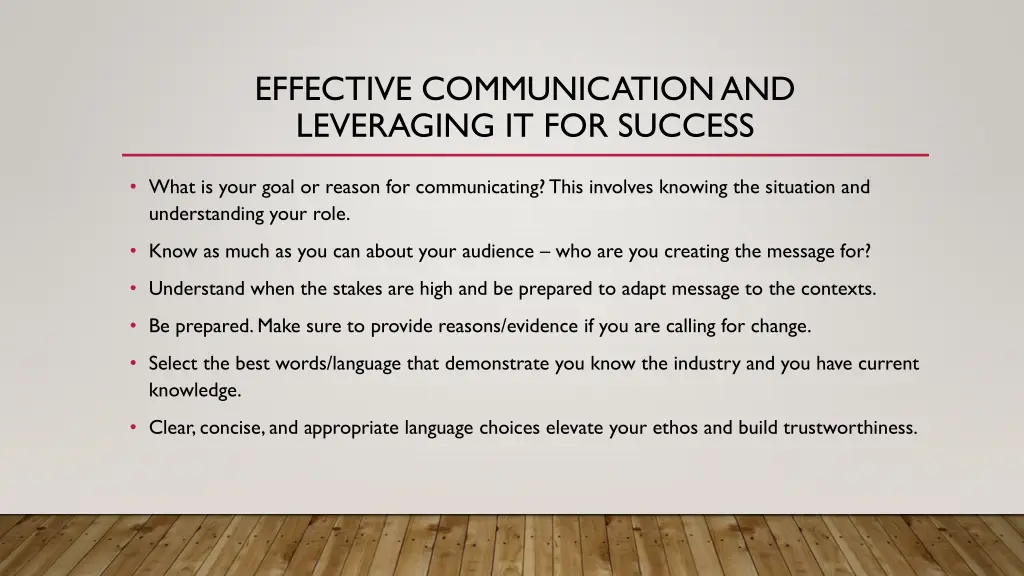 EFFECTIVE COMMUNICATION AND LEVERAGING IT FOR SUCCESS

• What is your goal or reason for communicating? This involves knowing the situation and understanding your role.

• Know as much as you can about your audience – who are you creating the message for?

• Understand when the stakes are high and be prepared to adapt message to the contexts.

• Be prepared. Make sure to provide reasons/evidence if you are calling for change.

• Select the best words/language that demonstrate you know the industry and you have current knowledge.

• Clear, concise, and appropriate language choices elevate your ethos and build trustworthiness.